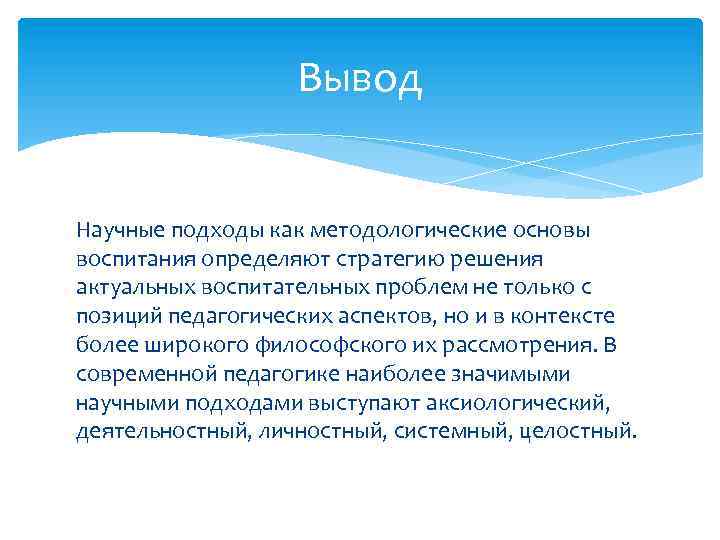 Вывод

Научные подходы как методологические основы воспитания определяют стратегию решения актуальных воспитательных проблем не только с позиций педагогических аспектов, но и в контексте более широкого философского их рассмотрения. В современной педагогике наиболее значимыми научными подходами выступают аксиологический, деятельностный, личностный, системный, целостный.